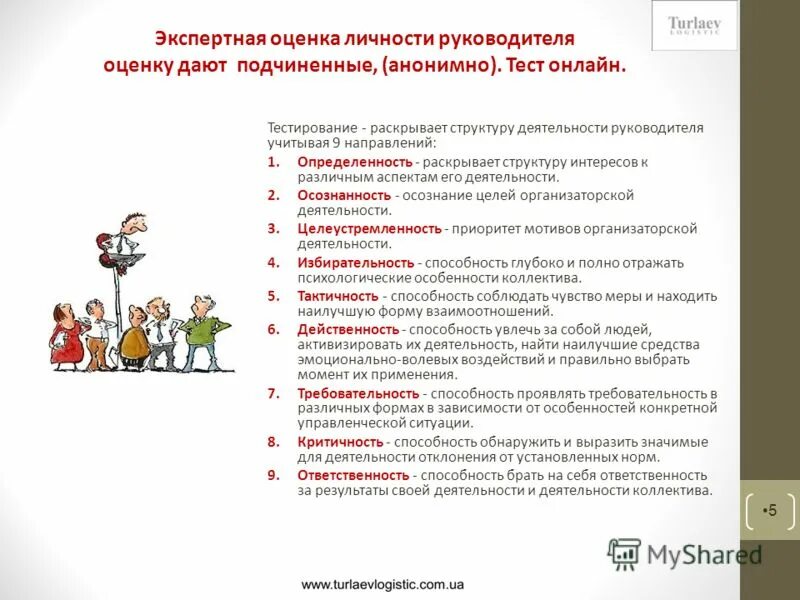 Turlaev LOGISTIC

Экспертная оценка личности руководителя оценку дают подчиненные, (анонимно). Тест онлайн.

Тестирование - раскрывает структуру деятельности руководителя учитывая 9 направлений:

1. Определенность - раскрывает структуру интересов к различным аспектам его деятельности.
2. Осознанность - осознание целей организаторской деятельности.
3. Целеустремленность - приоритет мотивов организаторской деятельности.
4. Избирательность - способность глубоко и полно отражать психологические особенности коллектива.
5. Тактичность - способность соблюдать чувство меры и находить наилучшую форму взаимоотношений.
6. Действенность - способность увлечь за собой людей, активизировать их деятельность, найти наилучшие средства эмоционально-волевых воздействий и правильно выбрать момент их применения.
7. Требовательность - способность проявлять требовательность в различных формах в зависимости от особенностей конкретной управленческой ситуации.
8. Критичность - способность обнаружить и выразить значимые для деятельности отклонения от установленных норм.
9. Ответственность - способность брать на себя ответственность за результаты своей деятельности и деятельности коллектива.

•5

MyShared

www.turlaevlogistic.com.ua